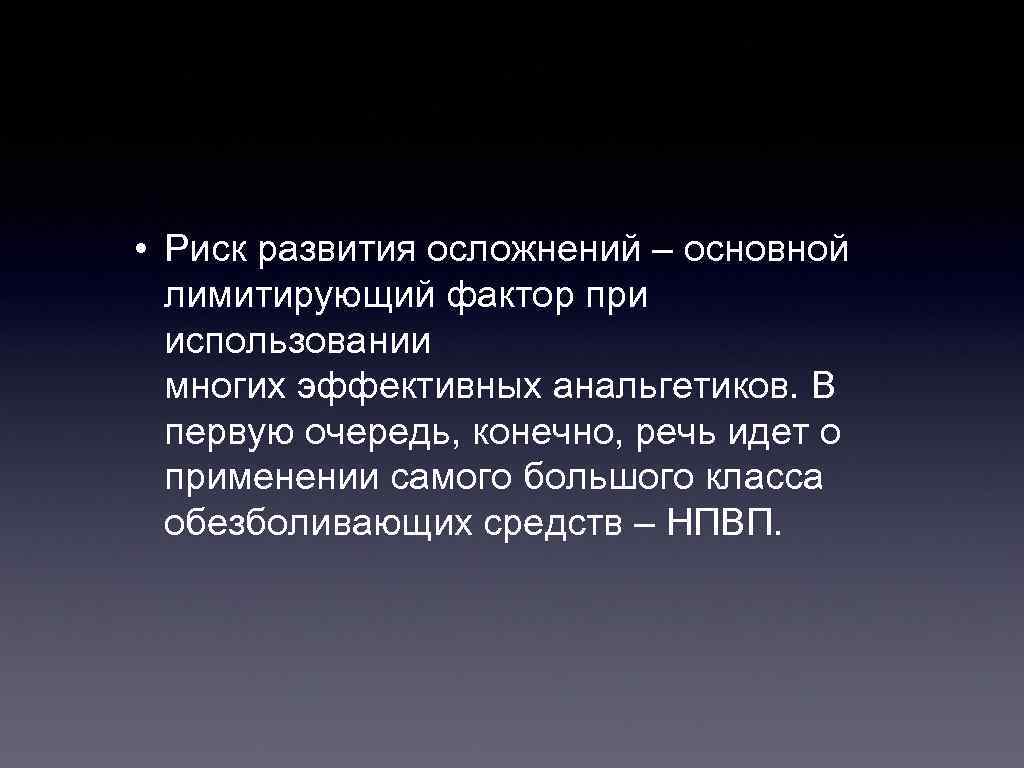 • Риск развития осложнений – основной лимитирующий фактор при использовании многих эффективных анальгетиков. В первую очередь, конечно, речь идет о применении самого большого класса обезболивающих средств – НПВП.